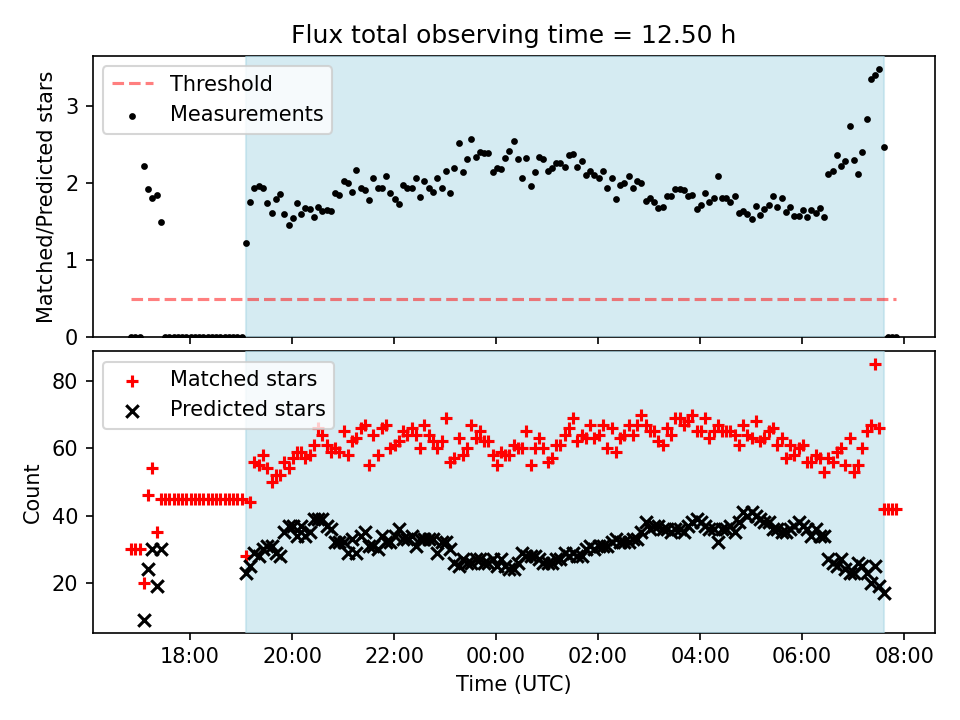 Flux total observing time = 12.50 h

Threshold
Measurements

Matched/Predicted stars

3
2
1
0

Matched stars
Predicted stars

Count

80
60
40
20

18:00
20:00
22:00
00:00
02:00
04:00
06:00
08:00

Time (UTC)